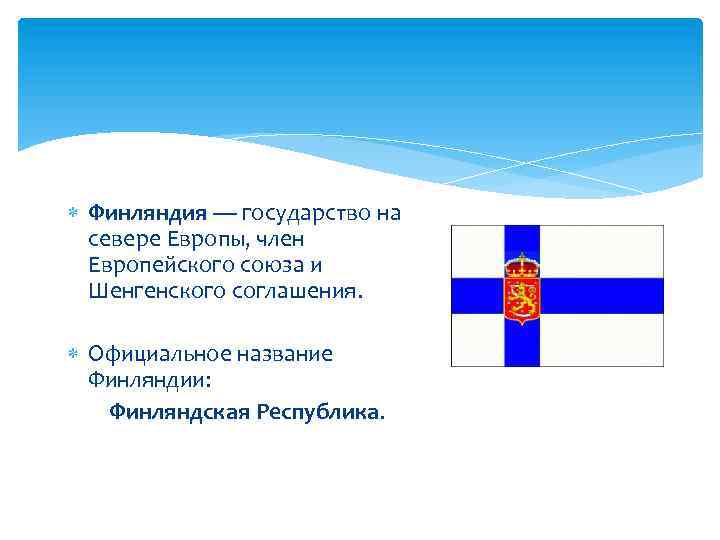 Финляндия — государство на севере Европы, член Европейского союза и Шенгенского соглашения.

Официальное название Финляндии:

Финляндская Республика.